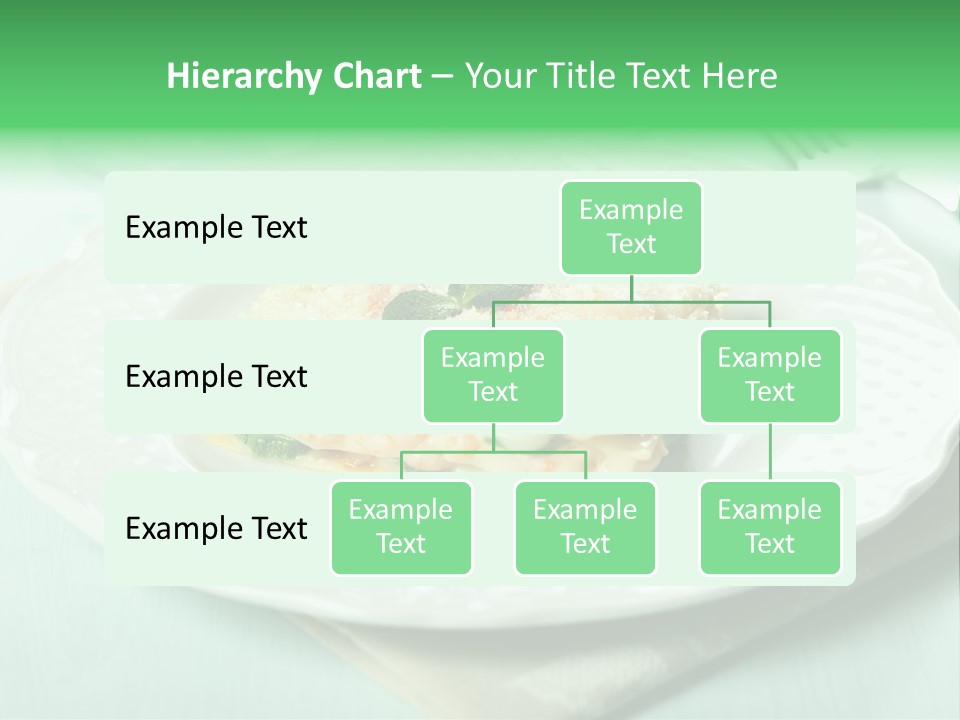 Hierarchy Chart – Your Title Text Here

Example Text

Example Text

Example Text

Example Text

Example Text

Example Text

Example Text

Example Text

Example Text